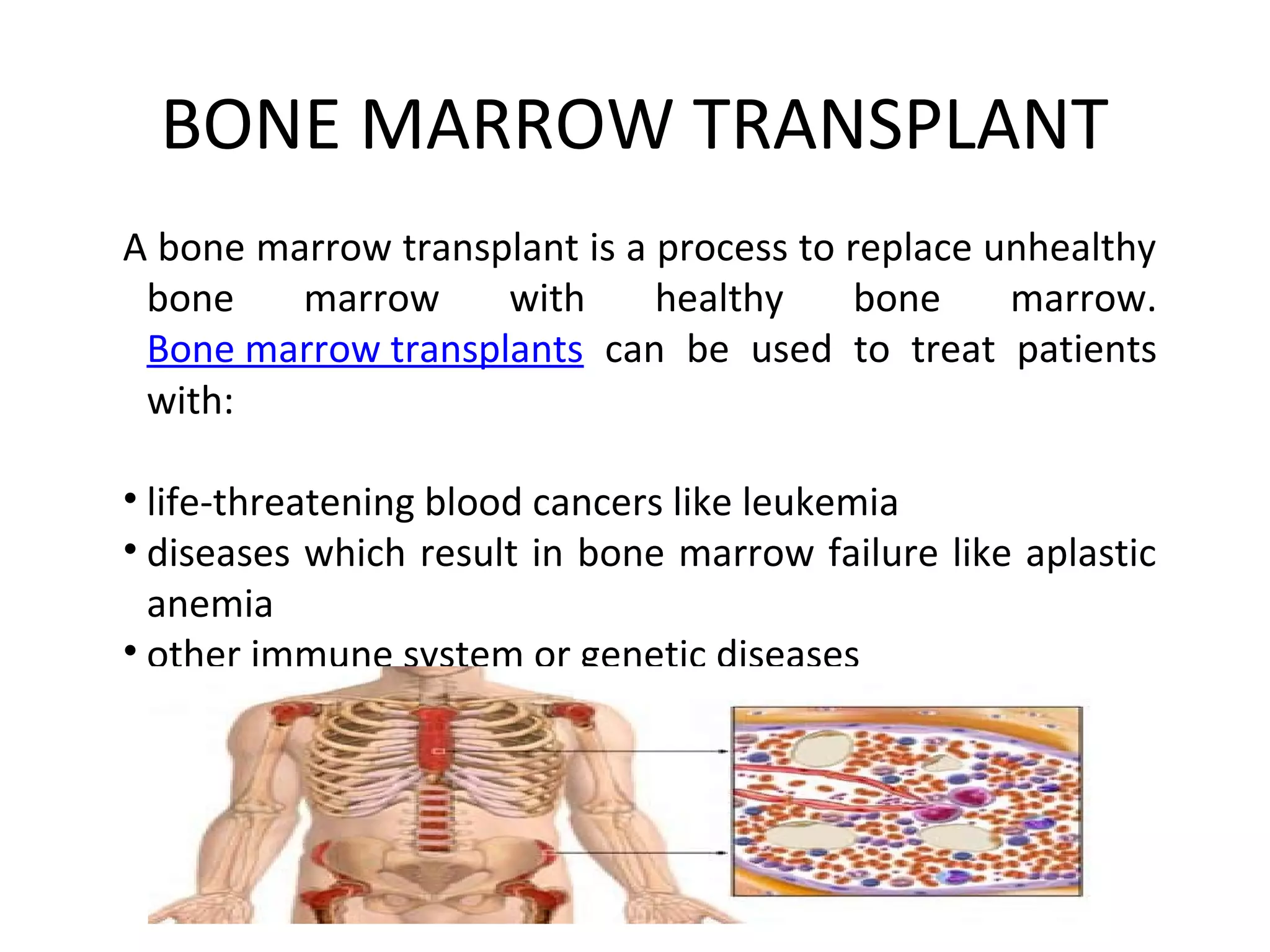 BONE MARROW TRANSPLANT

A bone marrow transplant is a process to replace unhealthy bone marrow with healthy bone marrow. Bone marrow transplants can be used to treat patients with:

• life-threatening blood cancers like leukemia
• diseases which result in bone marrow failure like aplastic anemia
• other immune system or genetic diseases